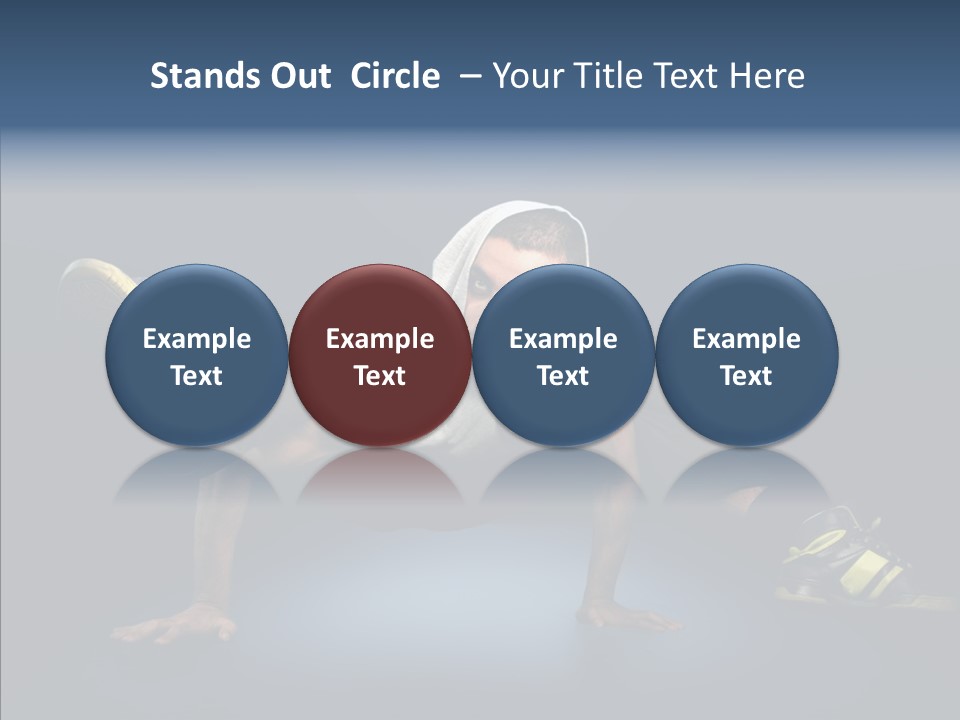 Stands Out Circle – Your Title Text Here

Example Text

Example Text

Example Text

Example Text